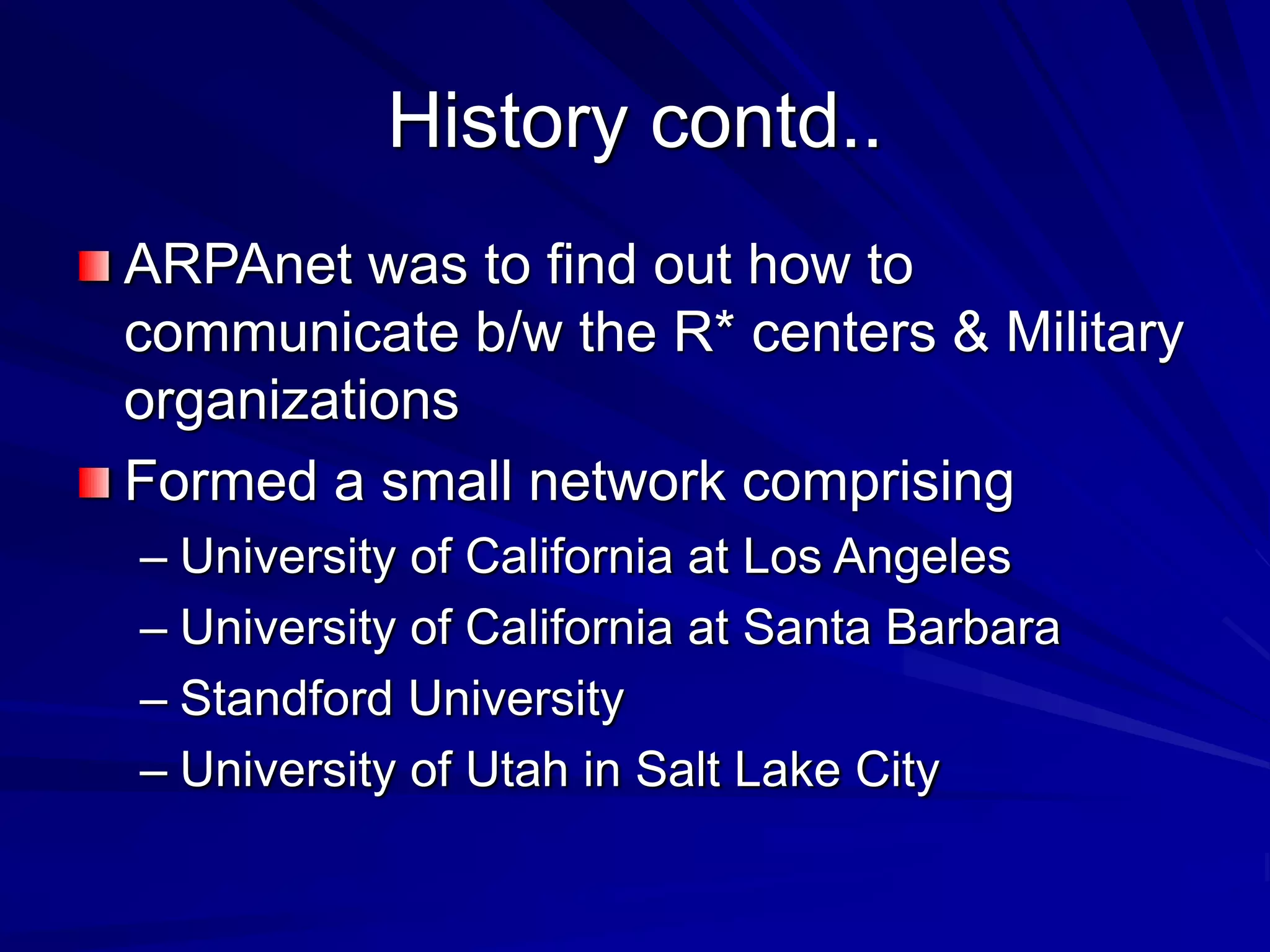 History contd..

ARPAnet was to find out how to communicate b/w the R* centers & Military organizations

Formed a small network comprising

– University of California at Los Angeles

– University of California at Santa Barbara

– Standford University

– University of Utah in Salt Lake City